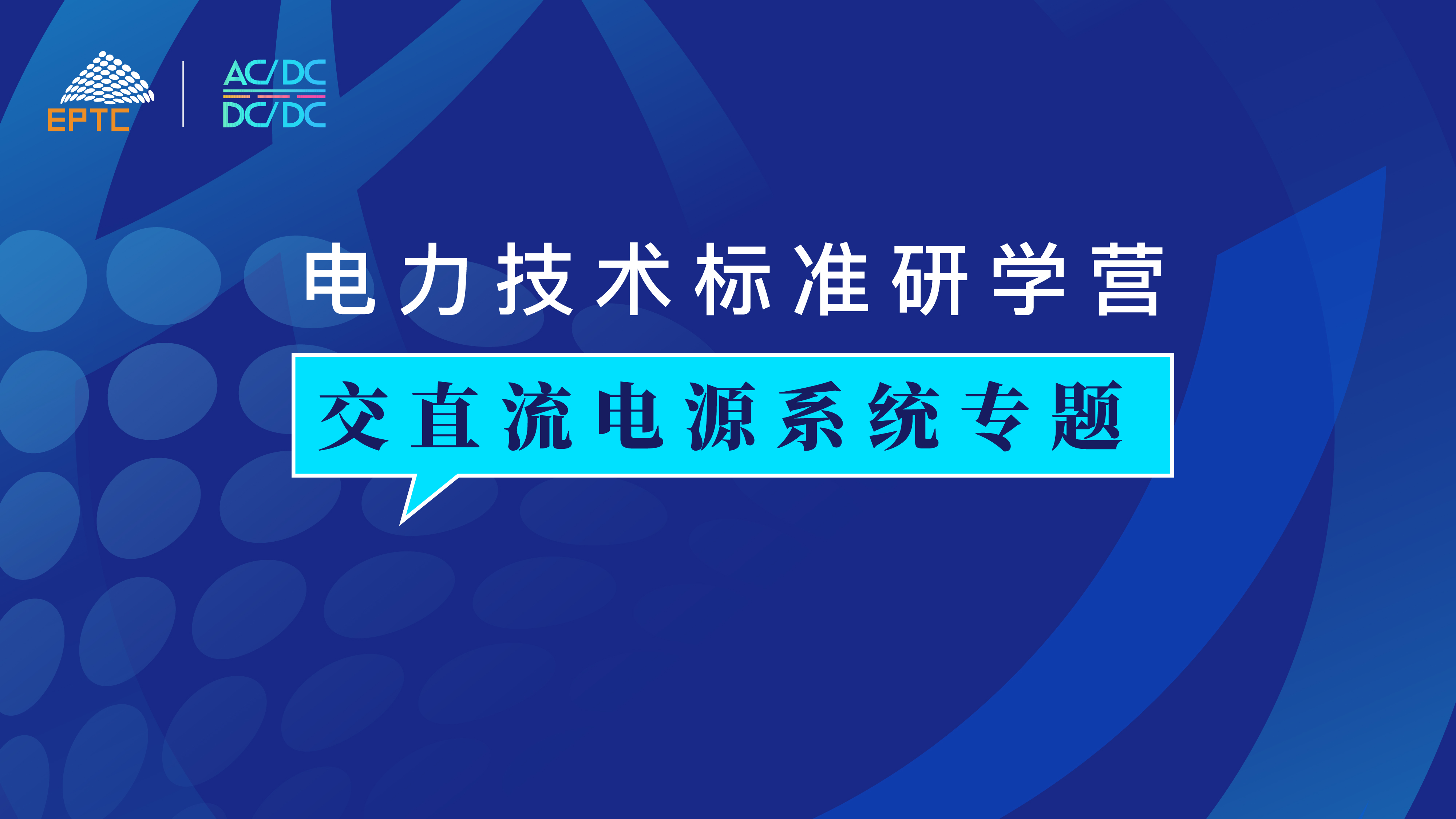 EPTC

AC/DC
DC/DC

电力技术标准研学营

交直流电源系统专题